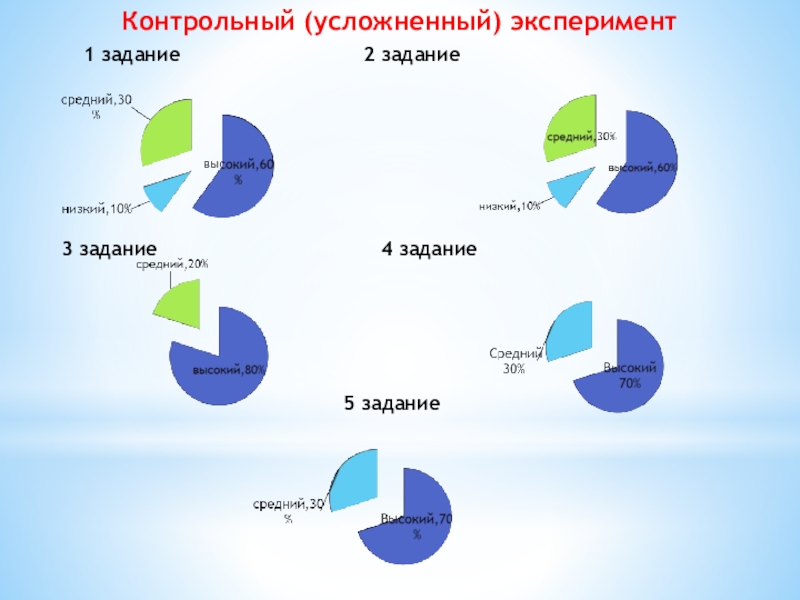 Контрольный (усложненный) эксперимент

1 задание

средний,30%
высокий,60%
низкий,10%

2 задание

средний,30%
высокий,60%
низкий,10%

3 задание

средний,20%
высокий,80%

4 задание

Средний 30%
Высокий 70%

5 задание

средний,30%
Высокий,70%